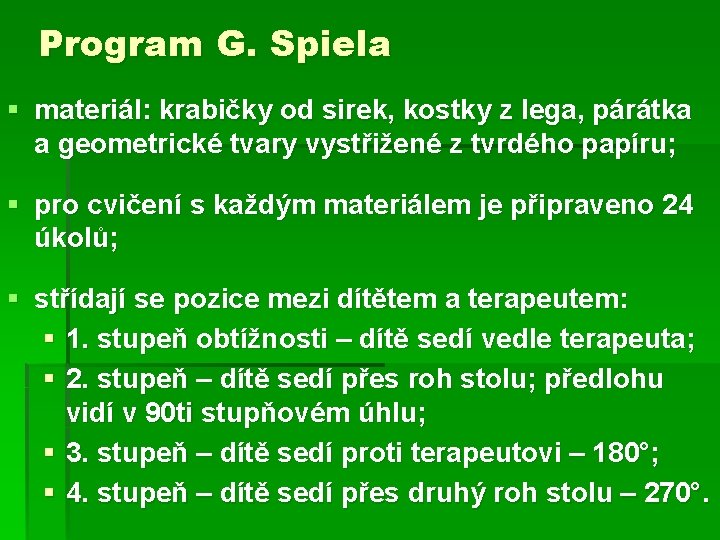 Program G. Spiela

▪ materiál: krabičky od sirek, kostky z lega, párátka a geometrické tvary vystřižené z tvrdého papíru;

▪ pro cvičení s každým materiálem je připraveno 24 úkolů;

▪ střídají se pozice mezi dítětem a terapeutem:
▪ 1. stupeň obtížnosti – dítě sedí vedle terapeuta;
▪ 2. stupeň – dítě sedí přes roh stolu; předlohu vidí v 90ti stupňovém úhlu;
▪ 3. stupeň – dítě sedí proti terapeutovi – 180°;
▪ 4. stupeň – dítě sedí přes druhý roh stolu – 270°.